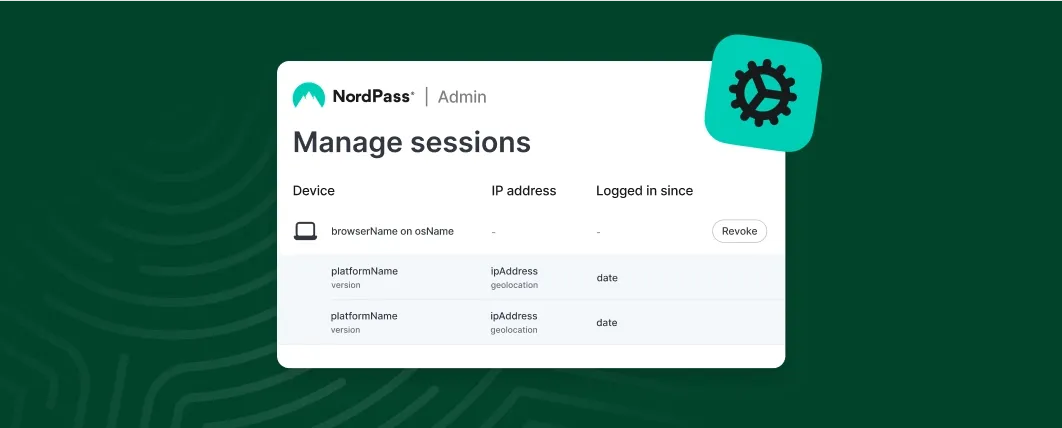 NordPass® | Admin

Manage sessions

| Device | IP address | Logged in since | |
|---|---|---|---|
| browserName on osName | - | - | Revoke |
| platformName version | ipAddress geolocation | date | |
| platformName version | ipAddress geolocation | date | |